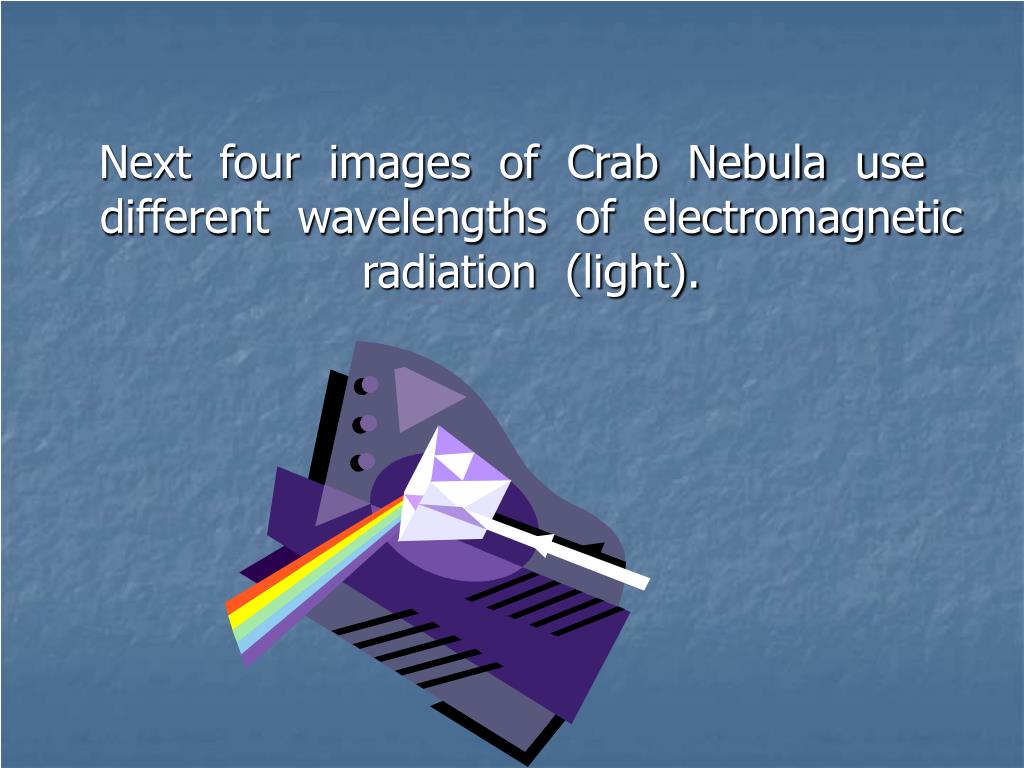 Next four images of Crab Nebula use different wavelengths of electromagnetic radiation (light).